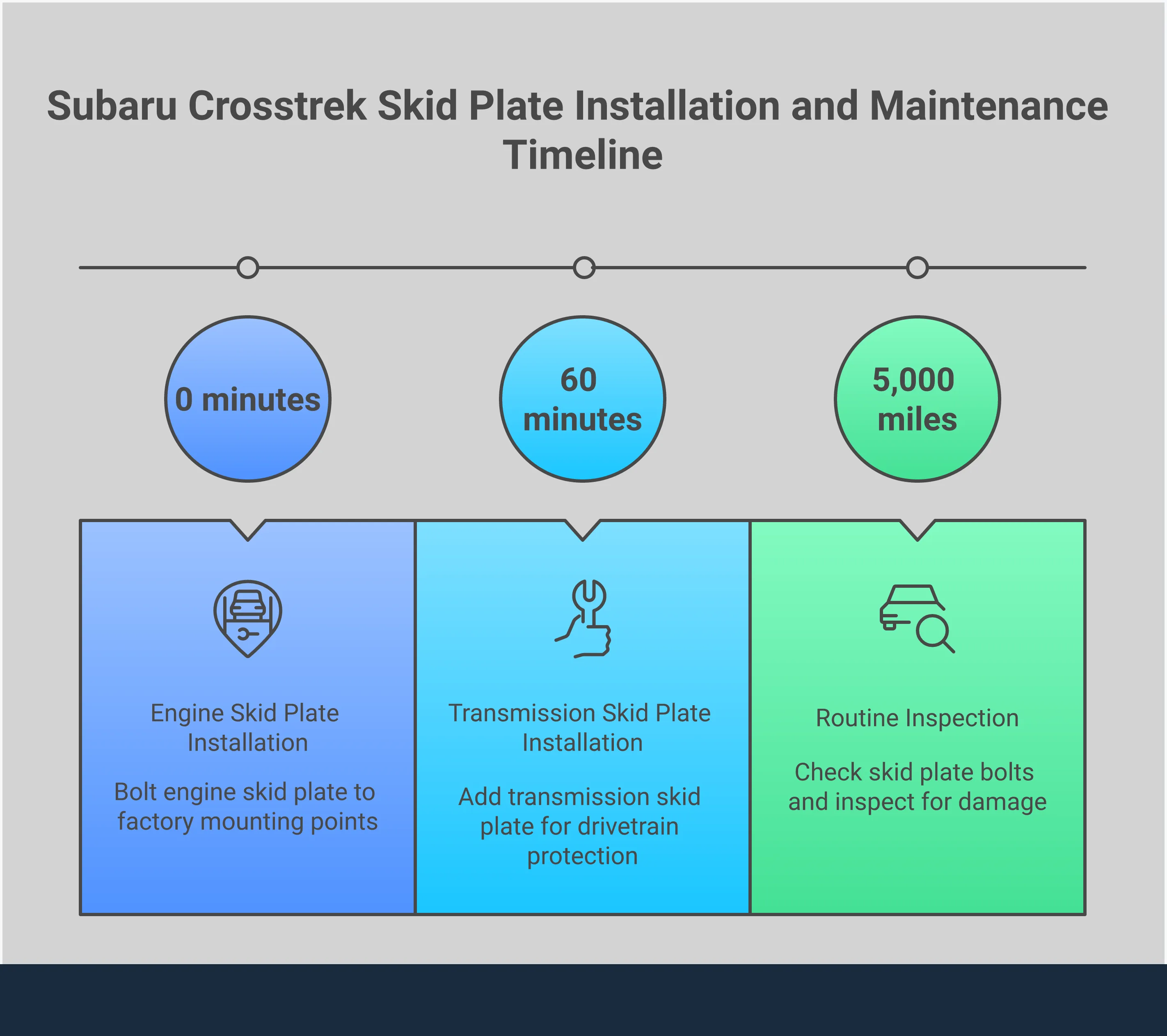 Subaru Crosstrek Skid Plate Installation and Maintenance Timeline

0 minutes

60 minutes

5,000 miles

Engine Skid Plate Installation

Bolt engine skid plate to factory mounting points

Transmission Skid Plate Installation

Add transmission skid plate for drivetrain protection

Routine Inspection

Check skid plate bolts and inspect for damage